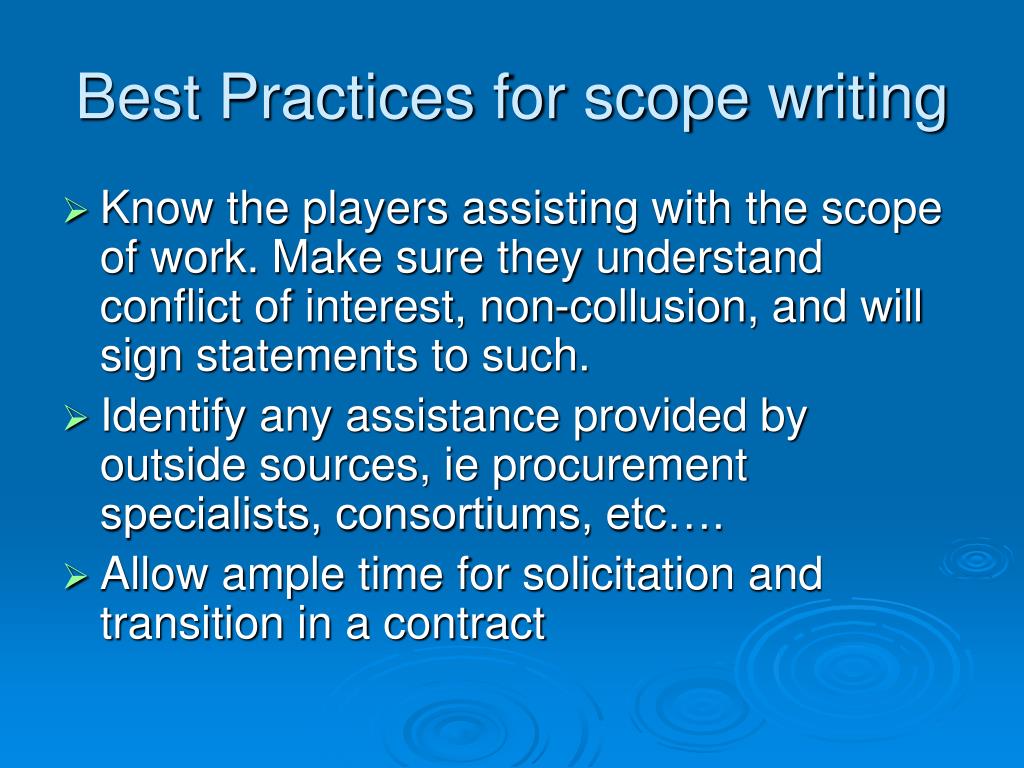 Best Practices for scope writing

➢ Know the players assisting with the scope of work. Make sure they understand conflict of interest, non-collusion, and will sign statements to such.
➢ Identify any assistance provided by outside sources, ie procurement specialists, consortiums, etc….
➢ Allow ample time for solicitation and transition in a contract